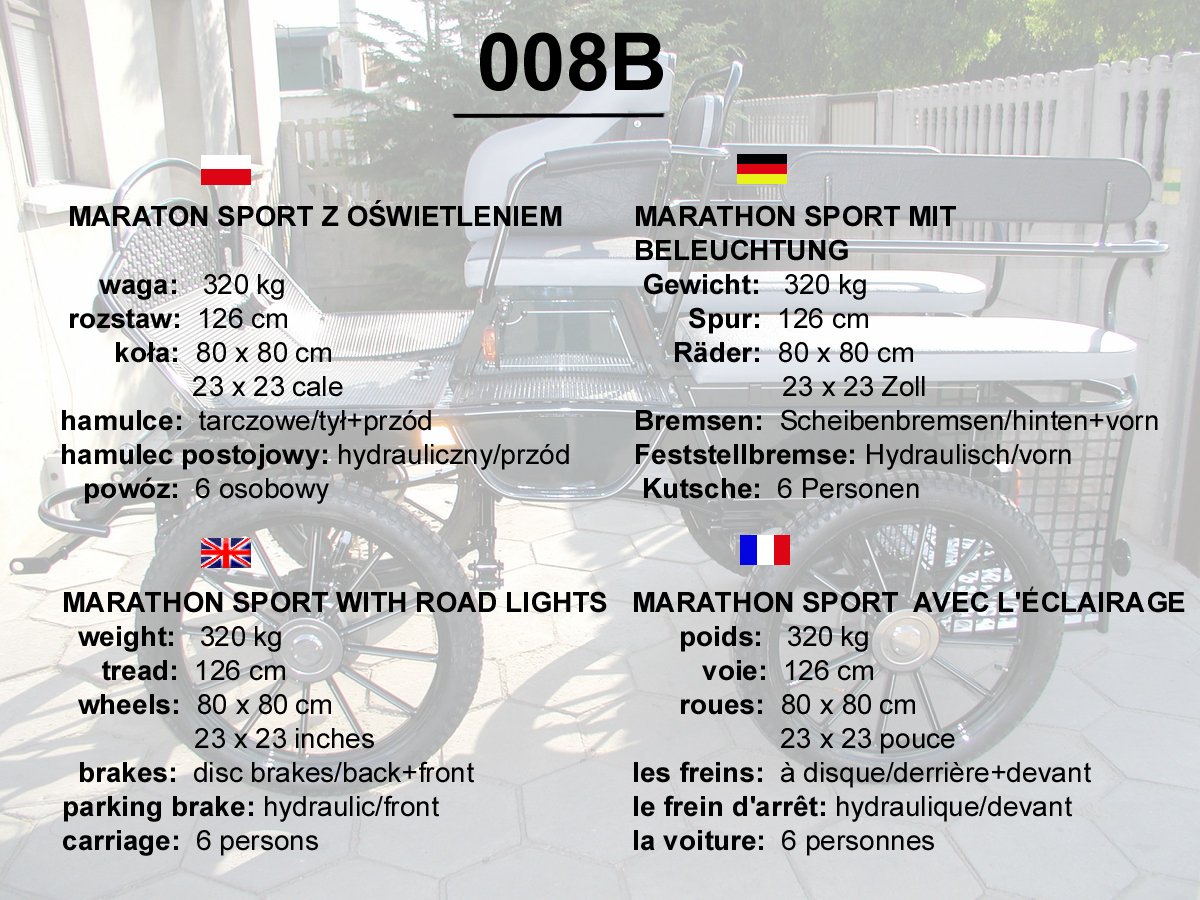 008B

MARATON SPORT Z OŚWIETLENIEM

waga: 320 kg
rozstaw: 126 cm
koła: 80 x 80 cm
23 x 23 cale
hamulce: tarczowe/tył+przód
hamulec postojowy: hydrauliczny/przód
powóz: 6 osobowy

MARATHON SPORT MIT BELEUCHTUNG

Gewicht: 320 kg
Spur: 126 cm
Räder: 80 x 80 cm
23 x 23 Zoll
Bremsen: Scheibenbremsen/hinten+vorn
Feststellbremse: Hydraulisch/vorn
Kutsche: 6 Personen

MARATHON SPORT WITH ROAD LIGHTS

weight: 320 kg
tread: 126 cm
wheels: 80 x 80 cm
23 x 23 inches
brakes: disc brakes/back+front
parking brake: hydraulic/front
carriage: 6 persons

MARATHON SPORT AVEC L'ÉCLAIRAGE

poids: 320 kg
voie: 126 cm
roues: 80 x 80 cm
23 x 23 pouce
les freins: à disque/derrière+devant
le frein d'arrêt: hydraulique/devant
la voiture: 6 personnes